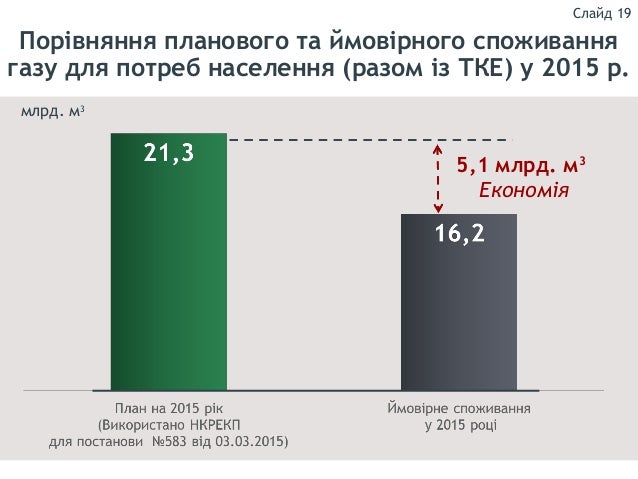 Слайд 19

Порівняння планового та ймовірного споживання газу для потреб населення (разом із ТКЕ) у 2015 р.

млрд. м$^3$

21,3

5,1 млрд. м$^3$
Економія

16,2

План на 2015 рік (Використано НКРЕКП для постанови №583 від 03.03.2015)

Ймовірне споживання у 2015 році